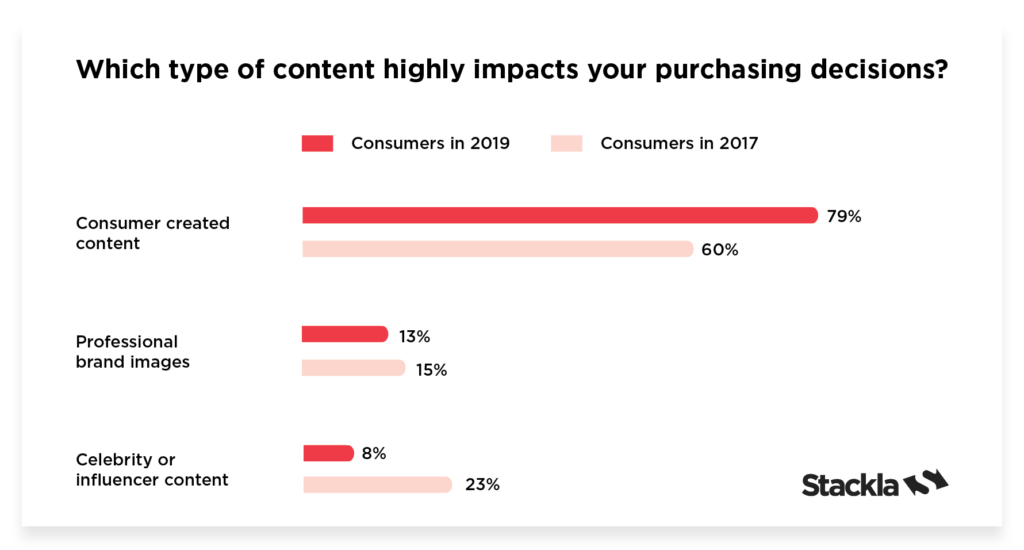 Which type of content highly impacts your purchasing decisions?

Consumers in 2019
Consumers in 2017

Consumer created content
79%
60%

Professional brand images
13%
15%

Celebrity or influencer content
8%
23%

Stackla